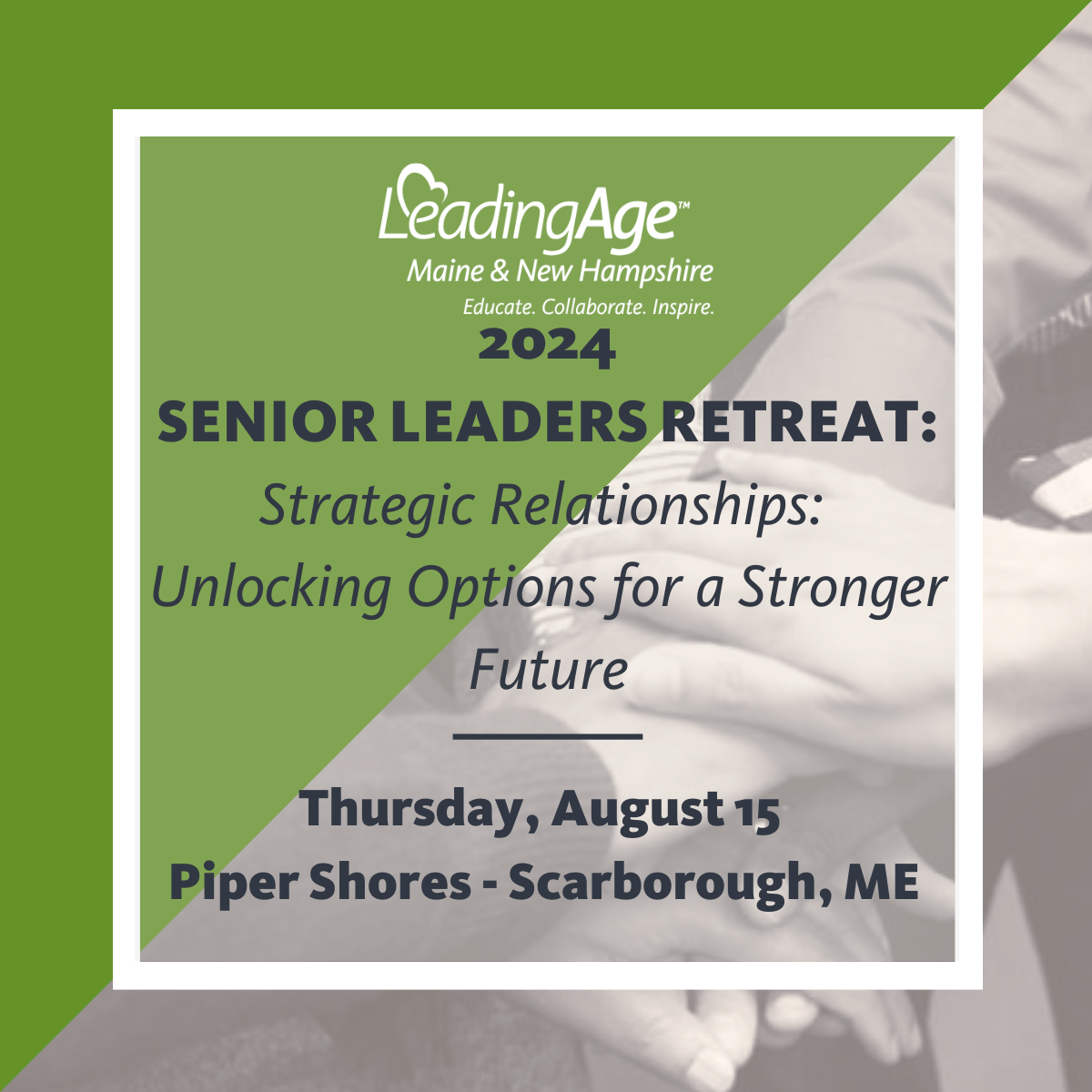 LeadingAge™
Maine & New Hampshire
Educate. Collaborate. Inspire.

2024

SENIOR LEADERS RETREAT:
Strategic Relationships: Unlocking Options for a Stronger Future

Thursday, August 15
Piper Shores - Scarborough, ME